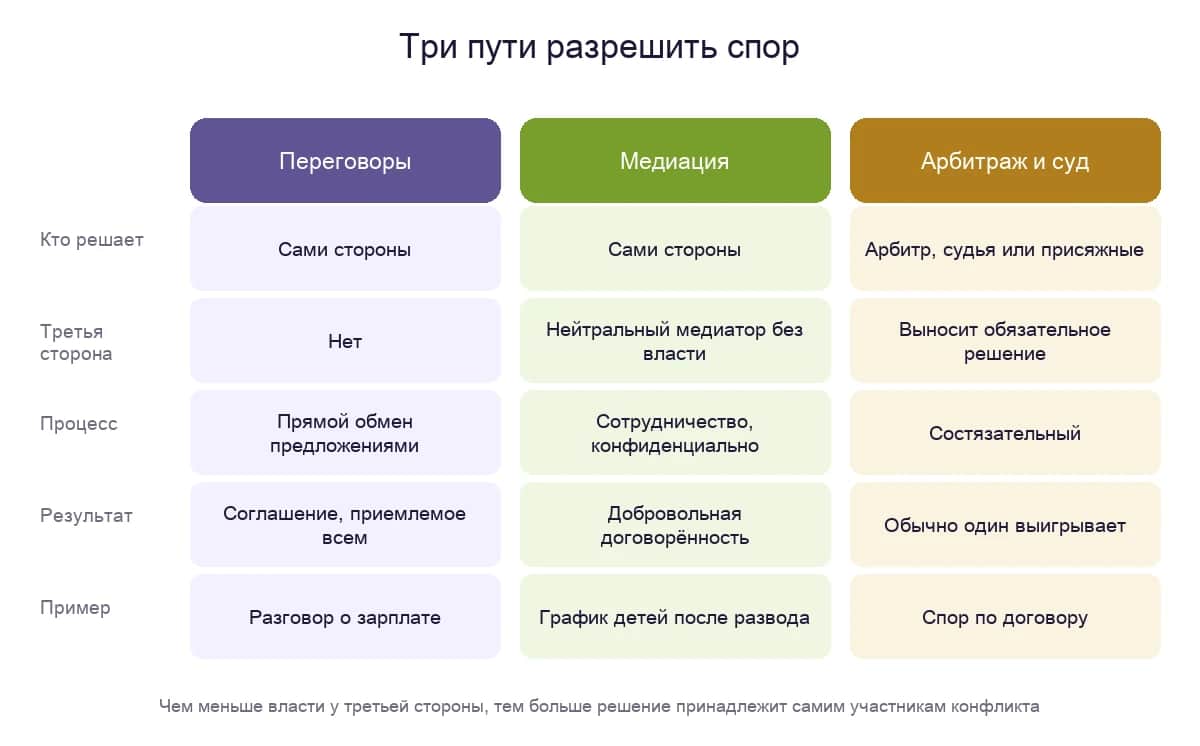 Три пути разрешить спор

| | Переговоры | Медиация | Арбитраж и суд |
|---|---|---|---|
| Кто решает | Сами стороны | Сами стороны | Арбитр, судья или присяжные |
| Третья сторона | Нет | Нейтральный медиатор без власти | Выносит обязательное решение |
| Процесс | Прямой обмен предложениями | Сотрудничество, конфиденциально | Состязательный |
| Результат | Соглашение, приемлемое всем | Добровольная договорённость | Обычно один выигрывает |
| Пример | Разговор о зарплате | График детей после развода | Спор по договору |

Чем меньше власти у третьей стороны, тем больше решение принадлежит самим участникам конфликта